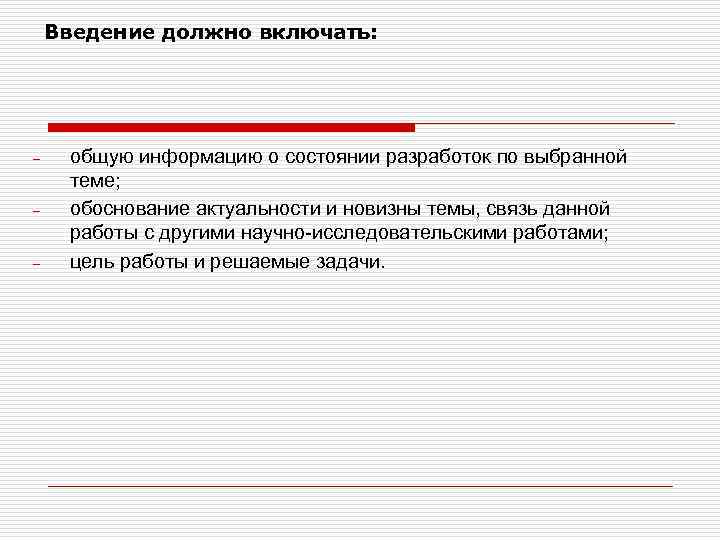 Введение должно включать:

– общую информацию о состоянии разработок по выбранной теме;
– обоснование актуальности и новизны темы, связь данной работы с другими научно-исследовательскими работами;
– цель работы и решаемые задачи.